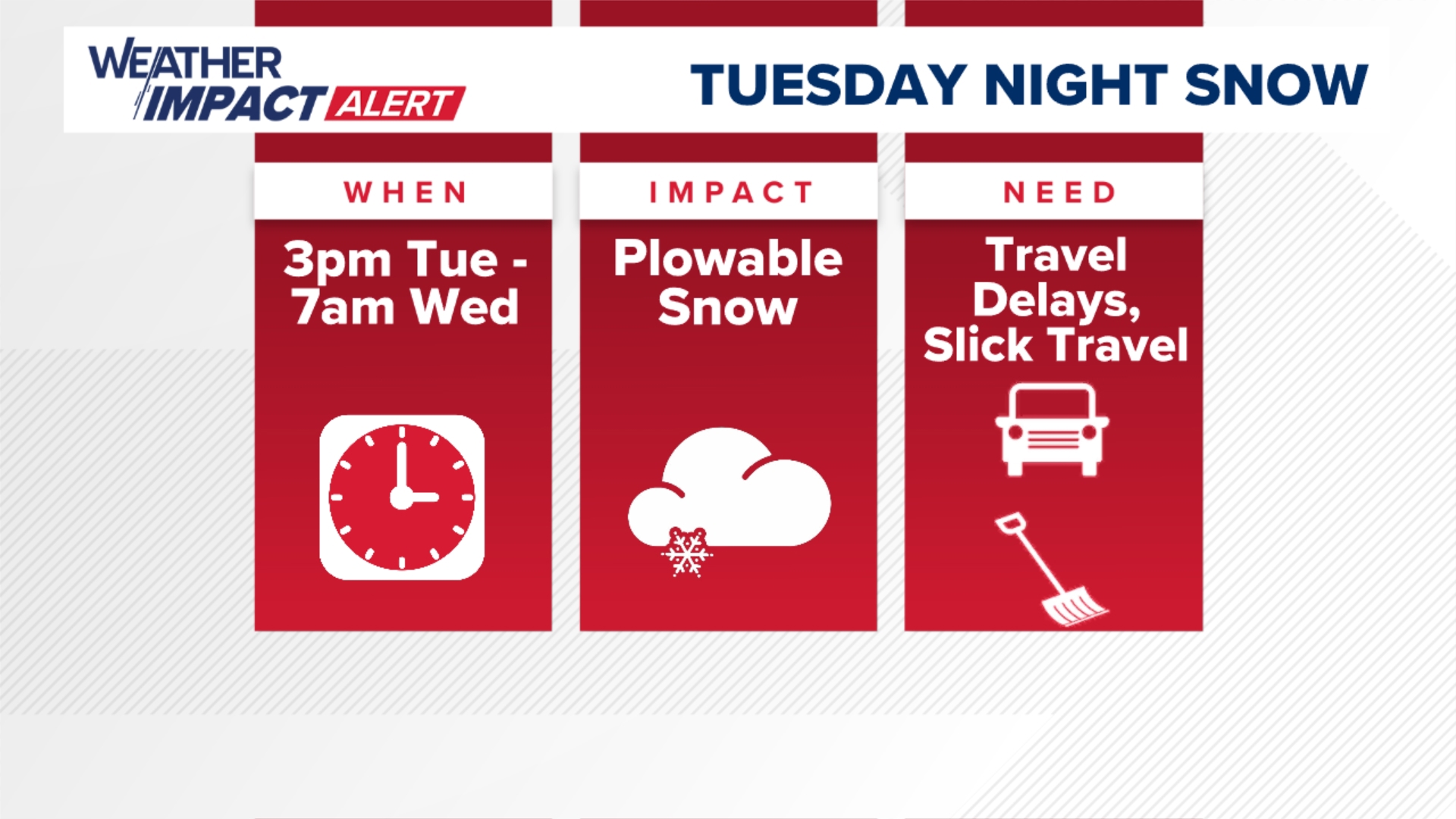 WEATHER IMPACT ALERT

TUESDAY NIGHT SNOW

WHEN

3pm Tue - 7am Wed

IMPACT

Plowable Snow

NEED

Travel Delays, Slick Travel